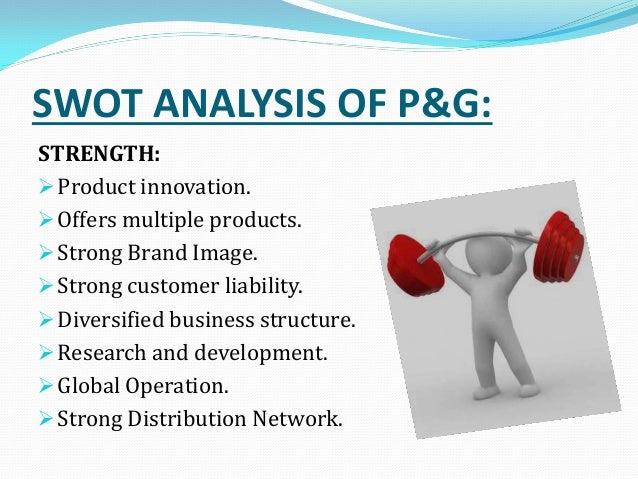 SWOT ANALYSIS OF P&G:

STRENGTH:

➢ Product innovation.
➢ Offers multiple products.
➢ Strong Brand Image.
➢ Strong customer liability.
➢ Diversified business structure.
➢ Research and development.
➢ Global Operation.
➢ Strong Distribution Network.